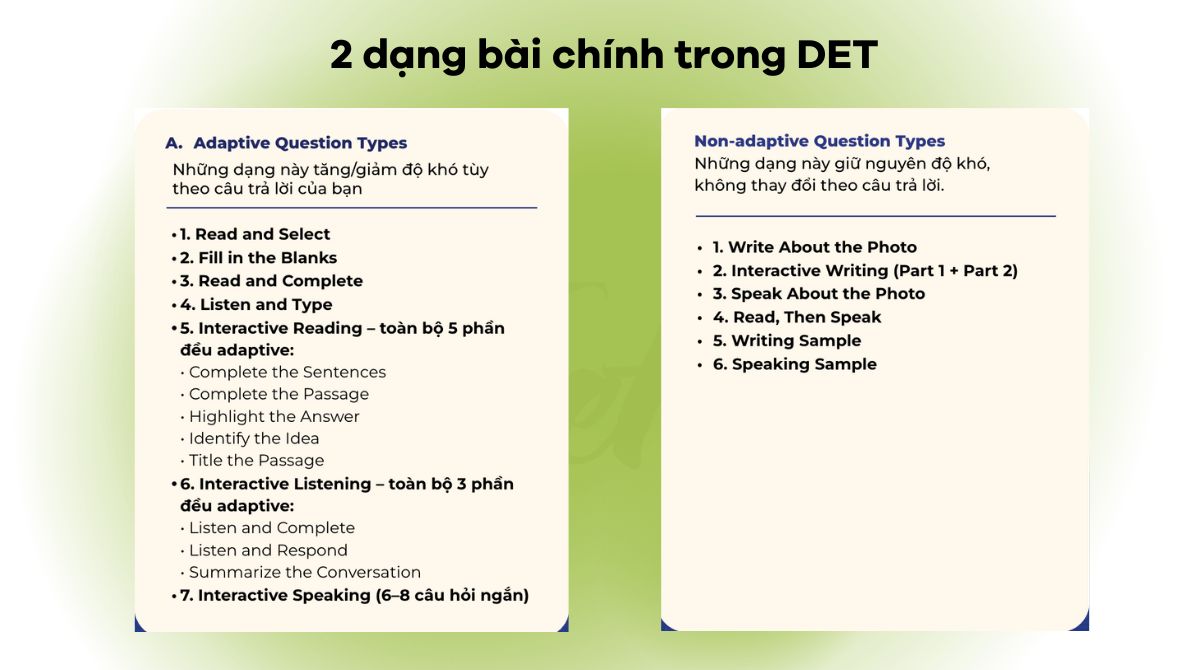 2 dạng bài chính trong DET

A. Adaptive Question Types
Những dạng này tăng/giảm độ khó tùy theo câu trả lời của bạn

• 1. Read and Select
• 2. Fill in the Blanks
• 3. Read and Complete
• 4. Listen and Type
• 5. Interactive Reading – toàn bộ 5 phần đều adaptive:
· Complete the Sentences
· Complete the Passage
· Highlight the Answer
· Identify the Idea
· Title the Passage
• 6. Interactive Listening – toàn bộ 3 phần đều adaptive:
· Listen and Complete
· Listen and Respond
· Summarize the Conversation
• 7. Interactive Speaking (6–8 câu hỏi ngắn)

Non-adaptive Question Types
Những dạng này giữ nguyên độ khó, không thay đổi theo câu trả lời.

• 1. Write About the Photo
• 2. Interactive Writing (Part 1 + Part 2)
• 3. Speak About the Photo
• 4. Read, Then Speak
• 5. Writing Sample
• 6. Speaking Sample